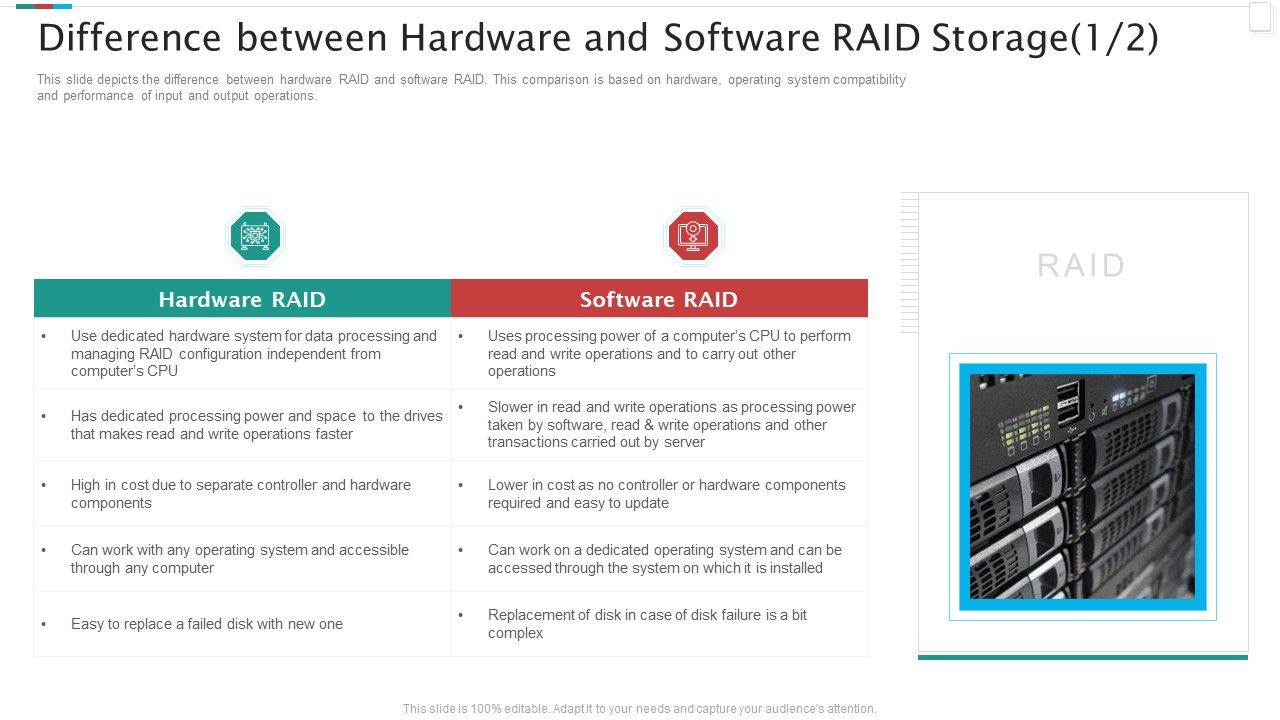 Difference between Hardware and Software RAID Storage(1/2)

This slide depicts the difference between hardware RAID and software RAID. This comparison is based on hardware, operating system compatibility and performance of input and output operations.

| Hardware RAID | Software RAID |
|---|---|
| • Use dedicated hardware system for data processing and managing RAID configuration independent from computer's CPU | • Uses processing power of a computer's CPU to perform read and write operations and to carry out other operations |
| • Has dedicated processing power and space to the drives that makes read and write operations faster | • Slower in read and write operations as processing power taken by software, read & write operations and other transactions carried out by server |
| • High in cost due to separate controller and hardware components | • Lower in cost as no controller or hardware components required and easy to update |
| • Can work with any operating system and accessible through any computer | • Can work on a dedicated operating system and can be accessed through the system on which it is installed |
| • Easy to replace a failed disk with new one | • Replacement of disk in case of disk failure is a bit complex |

RAID

This slide is 100% editable. Adapt it to your needs and capture your audience's attention.